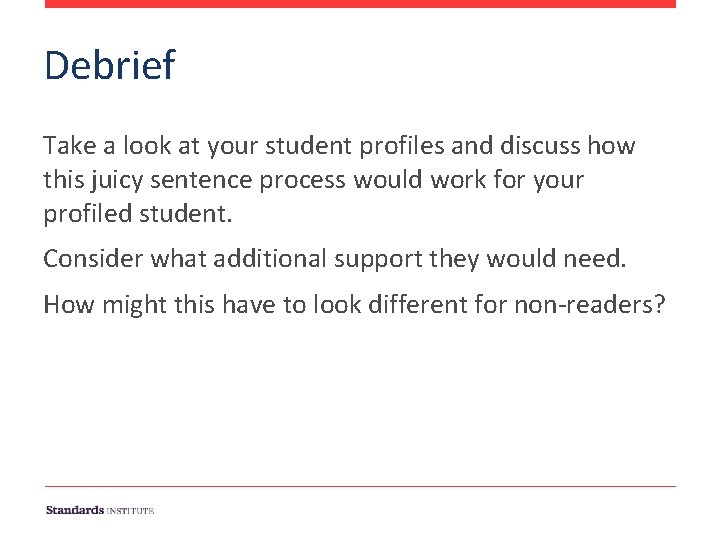 Debrief

Take a look at your student profiles and discuss how this juicy sentence process would work for your profiled student.

Consider what additional support they would need.

How might this have to look different for non-readers?

Standards INSTITUTE